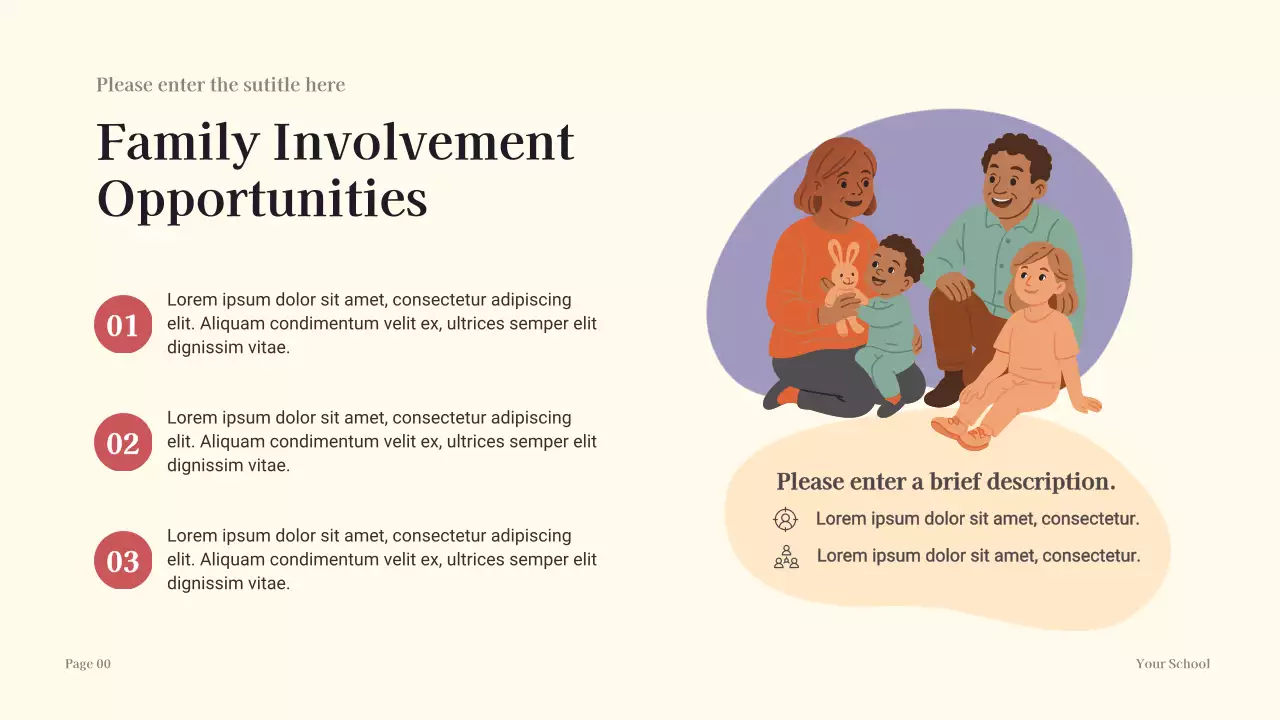 Please enter the sutitle here

Family Involvement Opportunities

01
Lorem ipsum dolor sit amet, consectetur adipiscing elit. Aliquam condimentum velit ex, ultrices semper elit dignissim vitae.

02
Lorem ipsum dolor sit amet, consectetur adipiscing elit. Aliquam condimentum velit ex, ultrices semper elit dignissim vitae.

03
Lorem ipsum dolor sit amet, consectetur adipiscing elit. Aliquam condimentum velit ex, ultrices semper elit dignissim vitae.

Please enter a brief description.

Lorem ipsum dolor sit amet, consectetur.

Lorem ipsum dolor sit amet, consectetur.

Page 00

Your School